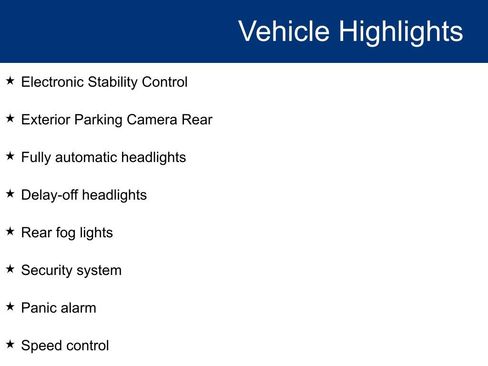 Vehicle Highlights

★ Electronic Stability Control

★ Exterior Parking Camera Rear

★ Fully automatic headlights

★ Delay-off headlights

★ Rear fog lights

★ Security system

★ Panic alarm

★ Speed control